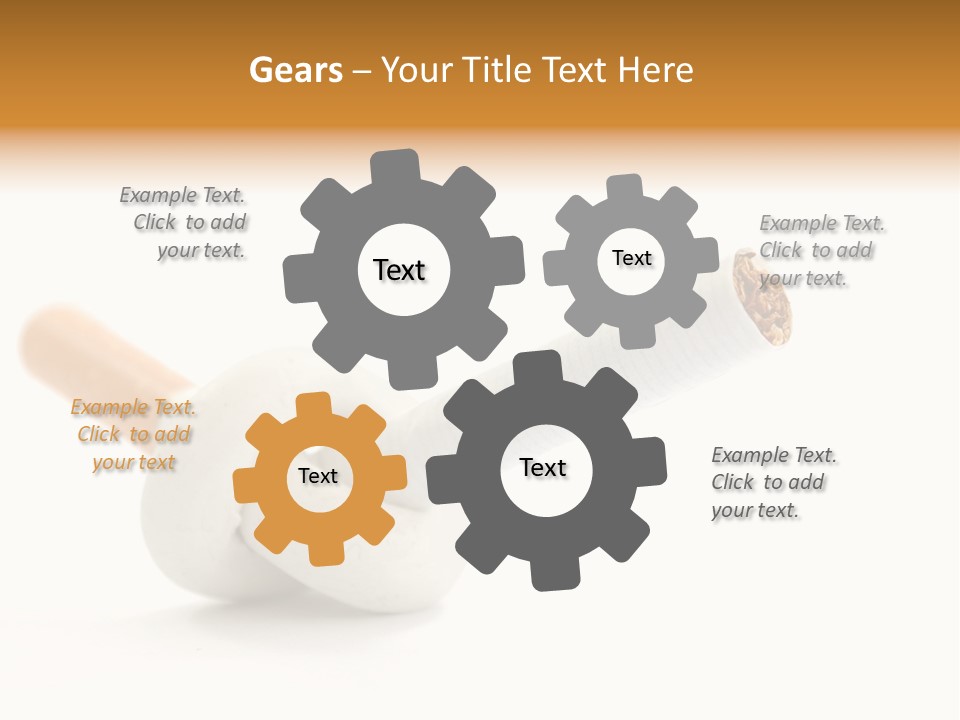 Gears – Your Title Text Here

Example Text.
Click to add
your text.

Text

Text

Example Text.
Click to add
your text.

Example Text.
Click to add
your text

Text

Text

Example Text.
Click to add
your text.